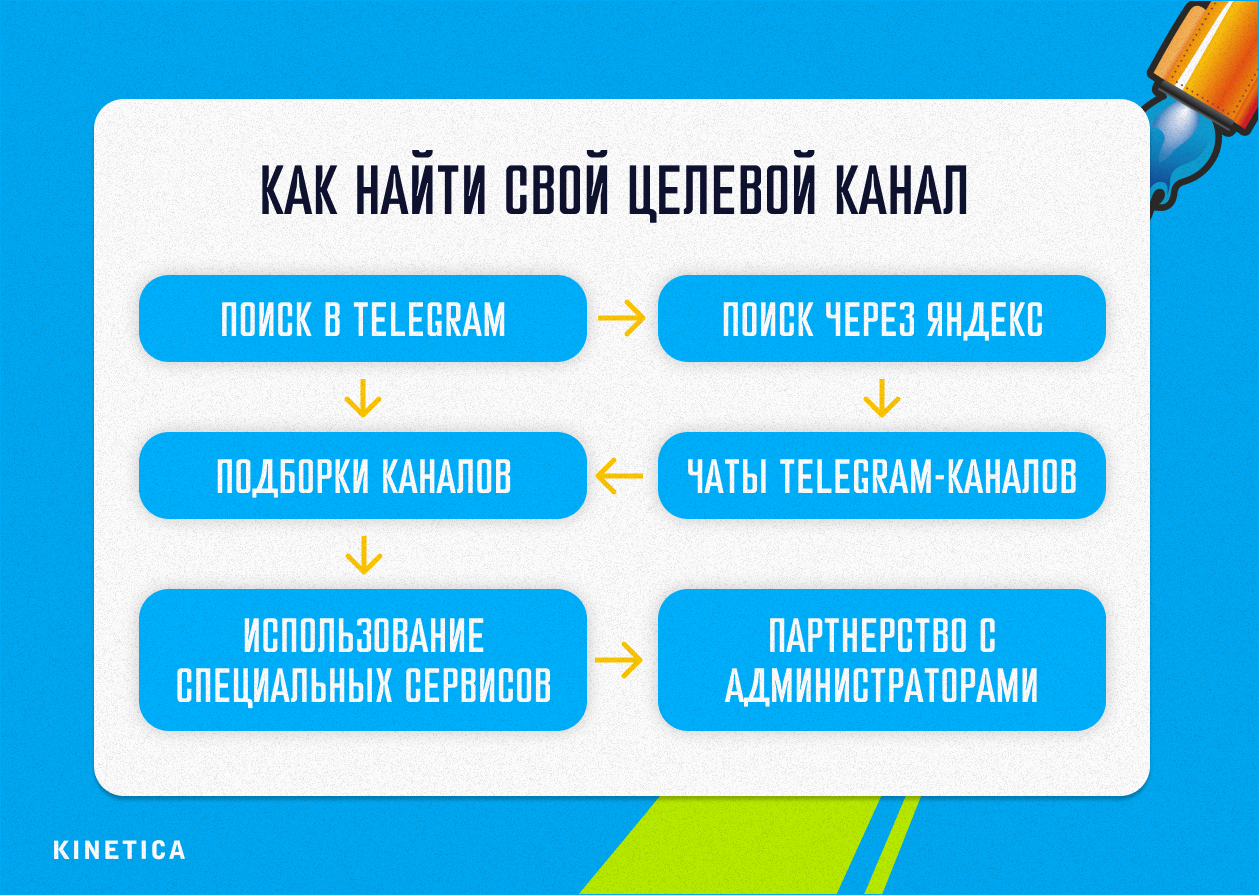 КАК НАЙТИ СВОЙ ЦЕЛЕВОЙ КАНАЛ

ПОИСК В TELEGRAM

ПОИСК ЧЕРЕЗ ЯНДЕКС

ЧАТЫ TELEGRAM-КАНАЛОВ

ПОДБОРКИ КАНАЛОВ

ИСПОЛЬЗОВАНИЕ СПЕЦИАЛЬНЫХ СЕРВИСОВ

ПАРТНЕРСТВО С АДМИНИСТРАТОРАМИ

KINETICA